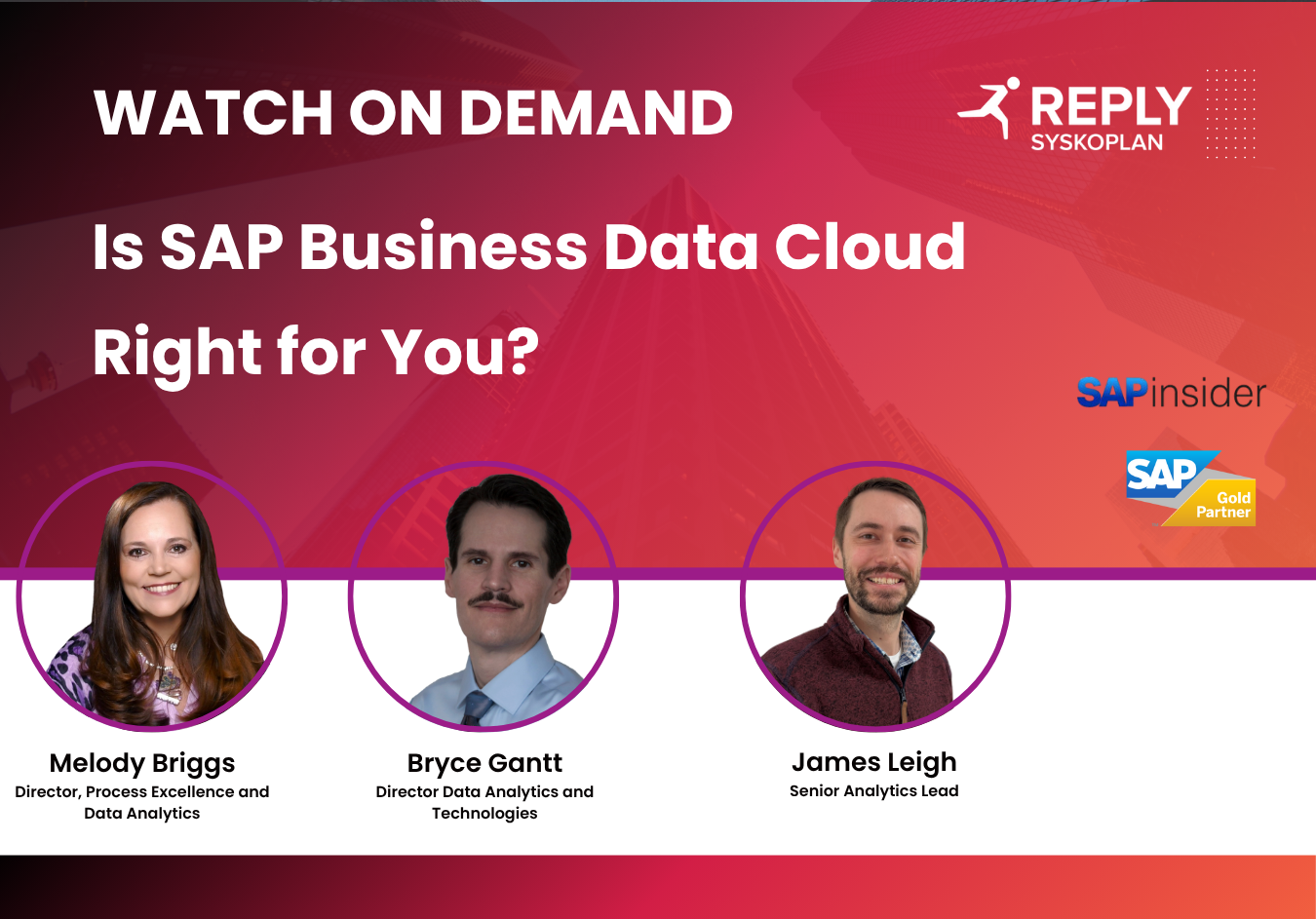 WATCH ON DEMAND

REPLY
SYSKOPLAN

Is SAP Business Data Cloud Right for You?

SAPinsider

SAP Gold Partner

Melody Briggs
Director, Process Excellence and Data Analytics

Bryce Gantt
Director Data Analytics and Technologies

James Leigh
Senior Analytics Lead